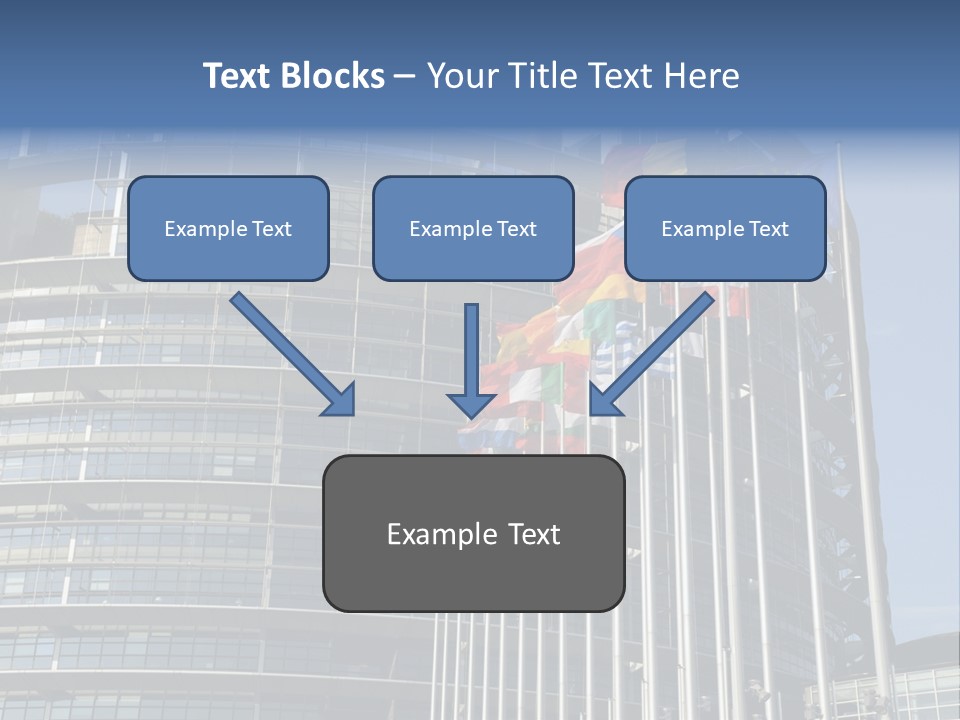 Text Blocks – Your Title Text Here

Example Text

Example Text

Example Text

Example Text